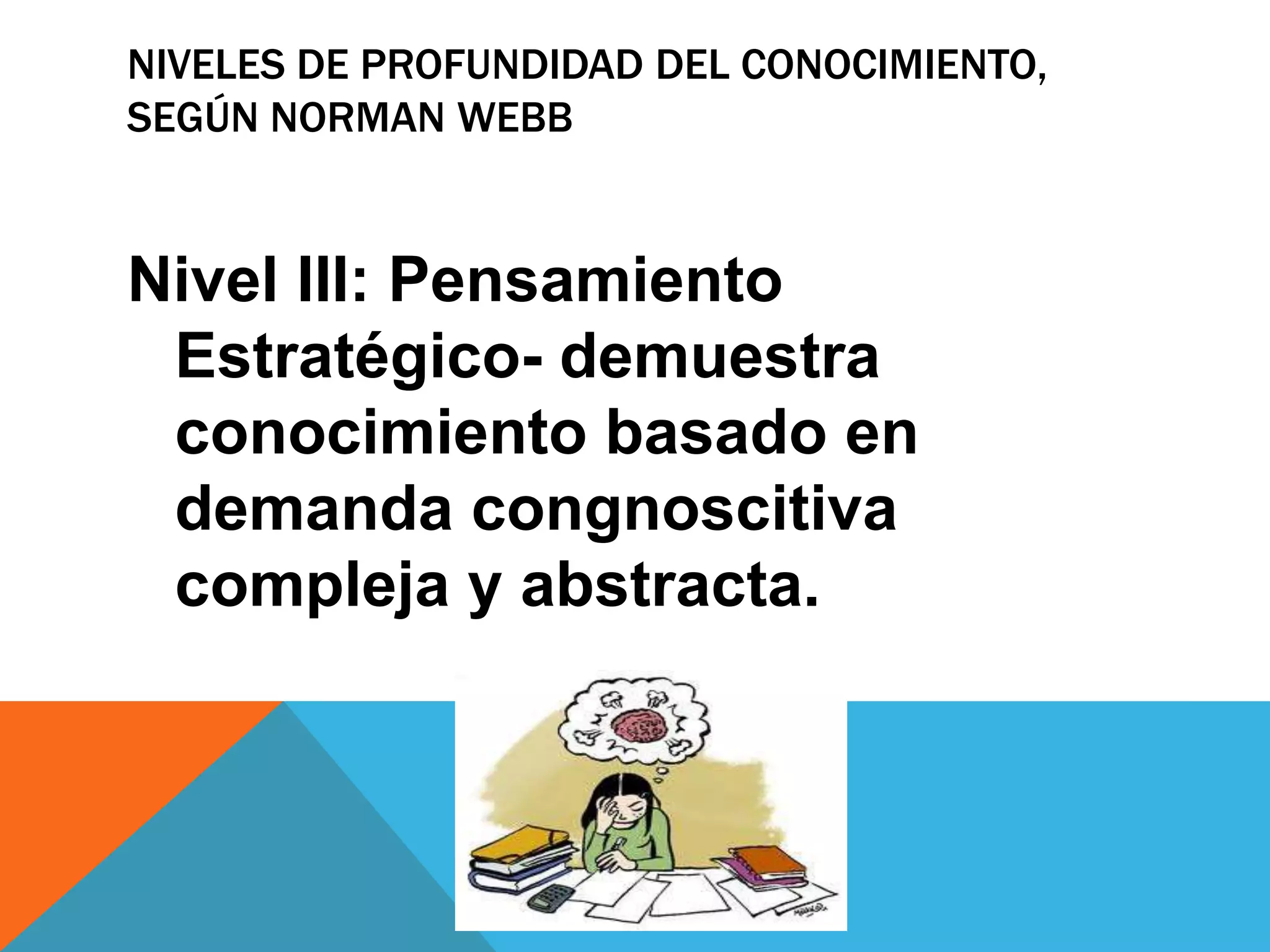 NIVELES DE PROFUNDIDAD DEL CONOCIMIENTO, SEGÚN NORMAN WEBB

Nivel III: Pensamiento Estratégico- demuestra conocimiento basado en demanda congnoscitiva compleja y abstracta.